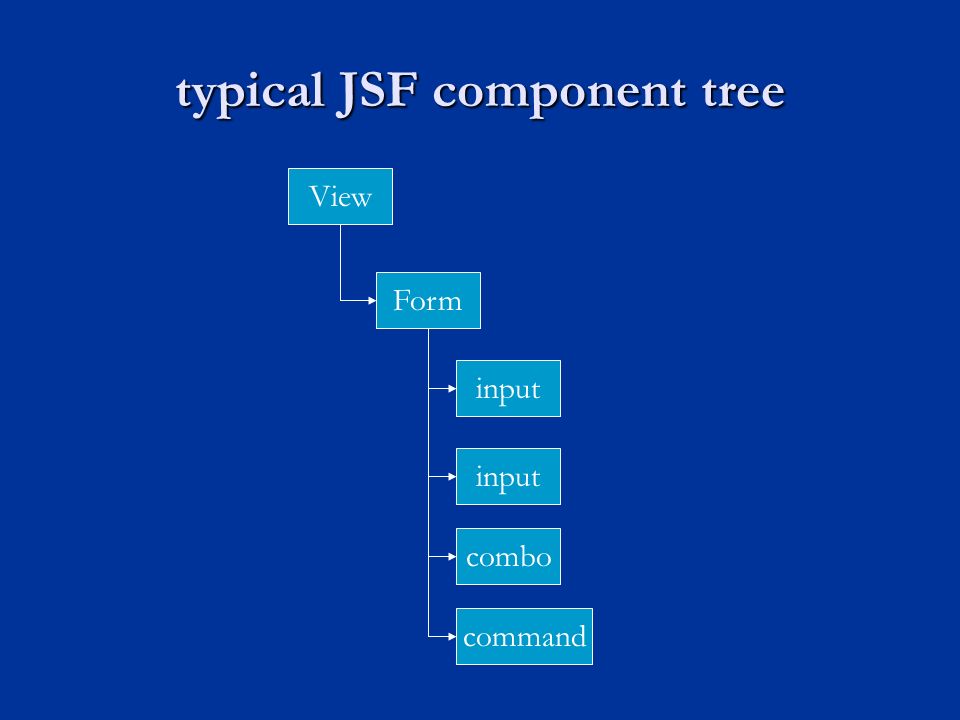 typical JSF component tree

View

Form

input

input

combo

command